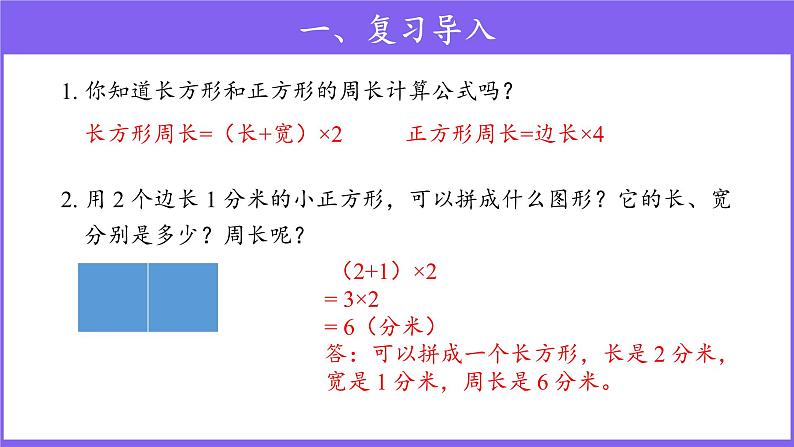 一、复习导入

1. 你知道长方形和正方形的周长计算公式吗？

长方形周长=（长+宽）×2　　正方形周长=边长×4

2. 用 2 个边长 1 分米的小正方形，可以拼成什么图形？它的长、宽分别是多少？周长呢？

（2+1）×2
= 3×2
= 6（分米）
答：可以拼成一个长方形，长是 2 分米，宽是 1 分米，周长是 6 分米。